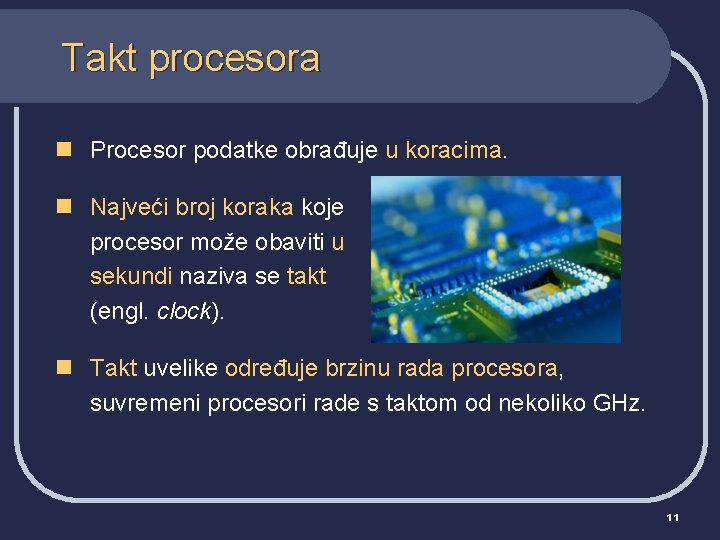 Takt procesora

Procesor podatke obrađuje u koracima.

Najveći broj koraka koje procesor može obaviti u sekundi naziva se takt (engl. clock).

Takt uvelike određuje brzinu rada procesora, suvremeni procesori rade s taktom od nekoliko GHz.

11